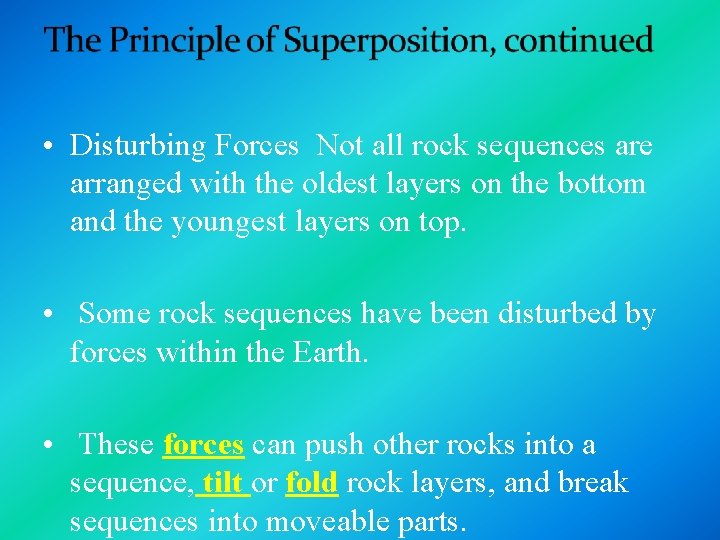 The Principle of Superposition, continued

• Disturbing Forces Not all rock sequences are arranged with the oldest layers on the bottom and the youngest layers on top.

• Some rock sequences have been disturbed by forces within the Earth.

• These forces can push other rocks into a sequence, tilt or fold rock layers, and break sequences into moveable parts.